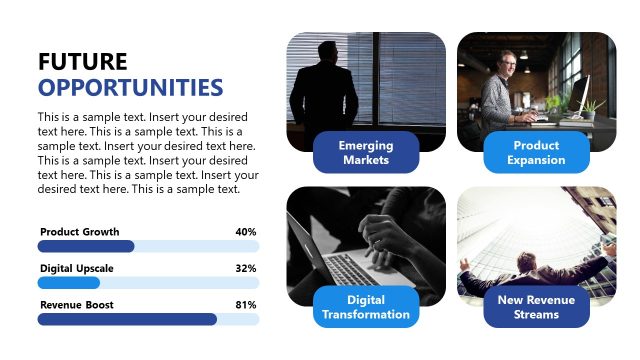 FUTURE OPPORTUNITIES

This is a sample text. Insert your desired text here. This is a sample text. This is a sample text. Insert your desired text here. This is a sample text. Insert your desired text here. This is a sample text. Insert your desired text here. This is a sample text.

Product Growth 40%

Digital Upscale 32%

Revenue Boost 81%

Emerging Markets

Product Expansion

Digital Transformation

New Revenue Streams